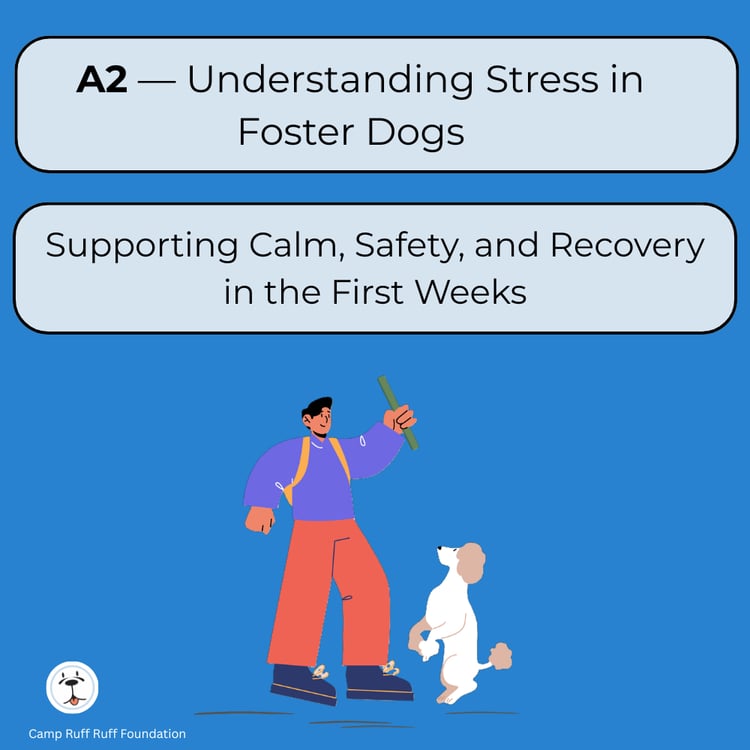 A2 — Understanding Stress in Foster Dogs

Supporting Calm, Safety, and Recovery in the First Weeks

Camp Ruff Ruff Foundation